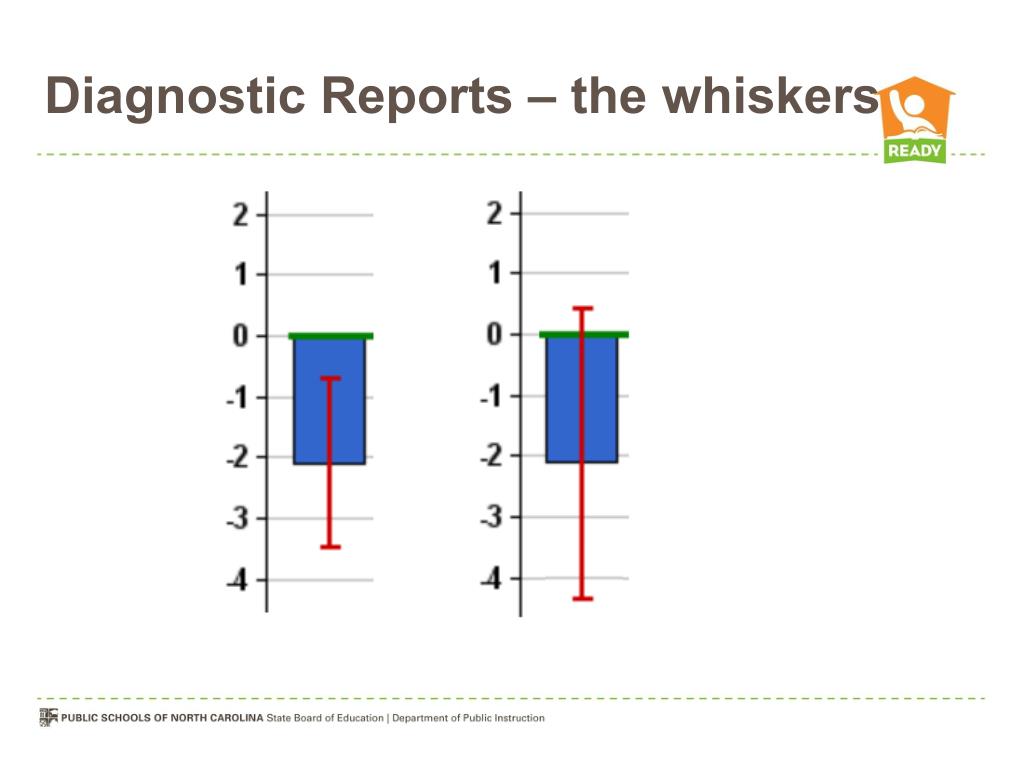 Diagnostic Reports – the whiskers

READY

2
1
0
-1
-2
-3
-4

2
1
0
-1
-2
-3
-4

PUBLIC SCHOOLS OF NORTH CAROLINA State Board of Education | Department of Public Instruction